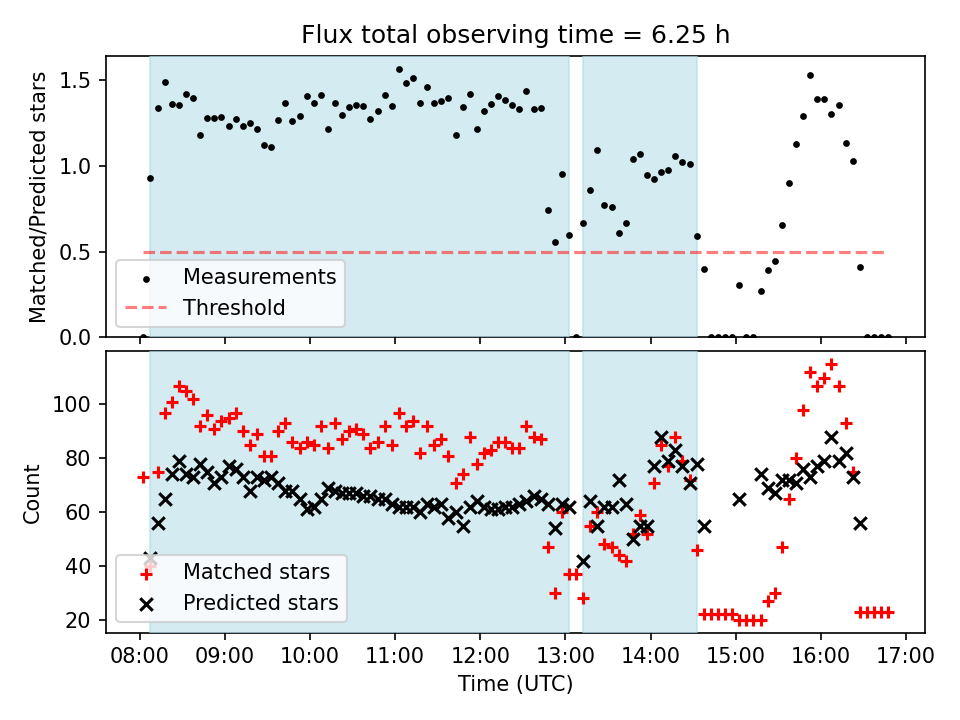 Flux total observing time = 6.25 h

Matched/Predicted stars

1.5
1.0
0.5
0.0

Measurements
Threshold

Count

100
80
60
40
20

Matched stars
Predicted stars

08:00 09:00 10:00 11:00 12:00 13:00 14:00 15:00 16:00 17:00
Time (UTC)